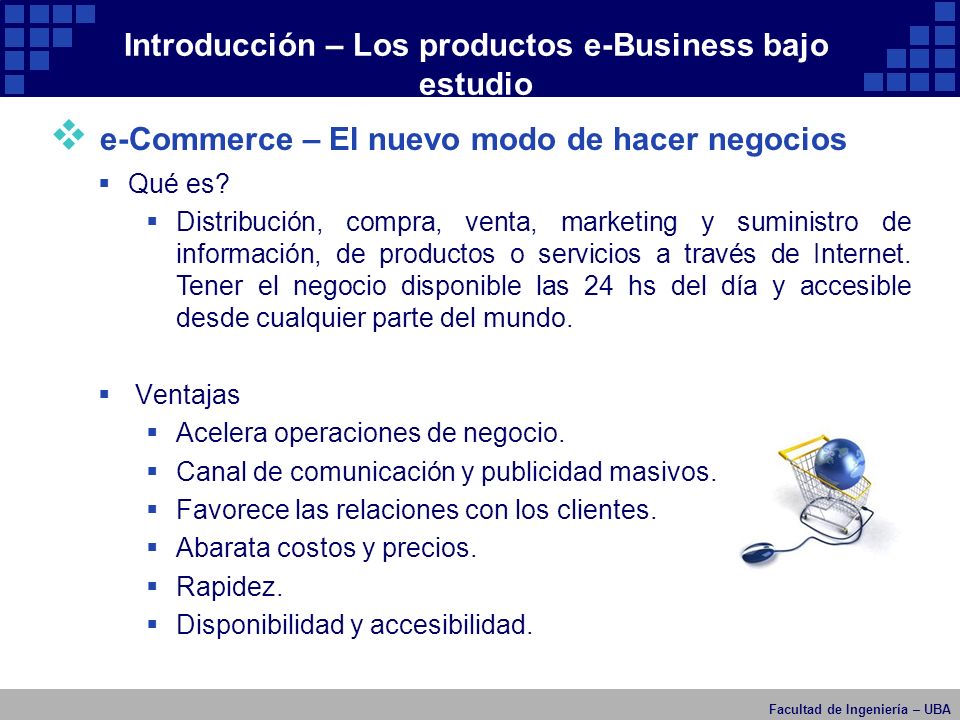 Introducción – Los productos e-Business bajo estudio

e-Commerce – El nuevo modo de hacer negocios

Qué es?

Distribución, compra, venta, marketing y suministro de información, de productos o servicios a través de Internet. Tener el negocio disponible las 24 hs del día y accesible desde cualquier parte del mundo.

Ventajas

Acelera operaciones de negocio.

Canal de comunicación y publicidad masivos.

Favorece las relaciones con los clientes.

Abarata costos y precios.

Rapidez.

Disponibilidad y accesibilidad.

Facultad de Ingeniería – UBA